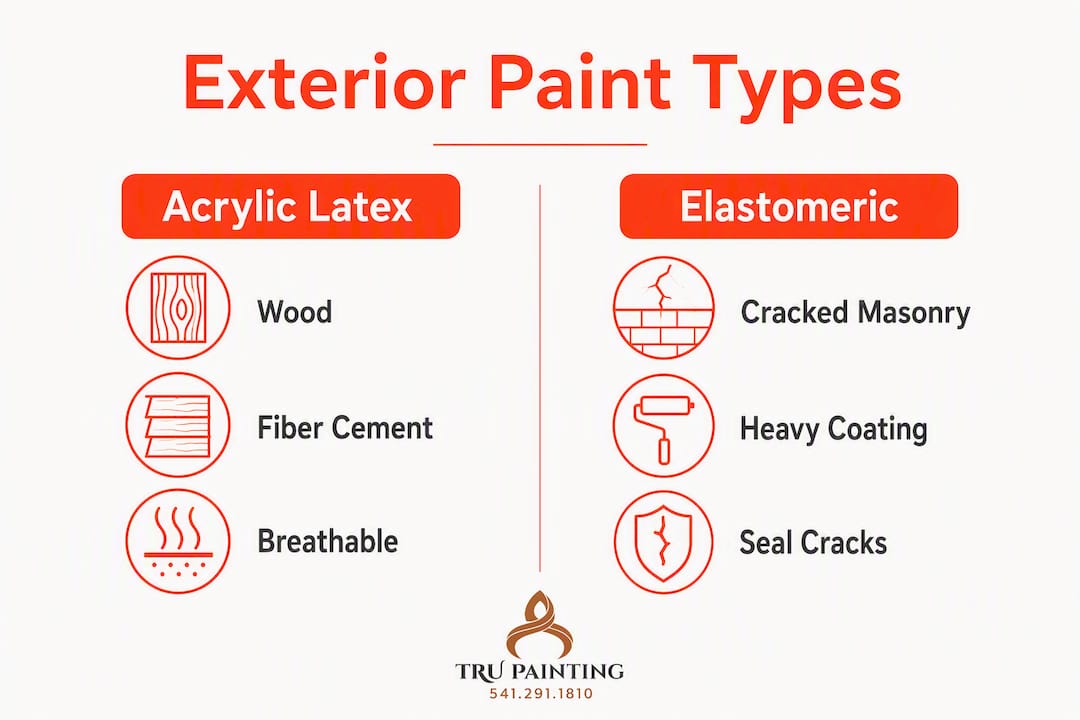 Exterior Paint Types

Acrylic Latex

Wood

Fiber Cement

Breathable

Elastomeric

Cracked Masonry

Heavy Coating

Seal Cracks

TRU PAINTING
541.291.1810